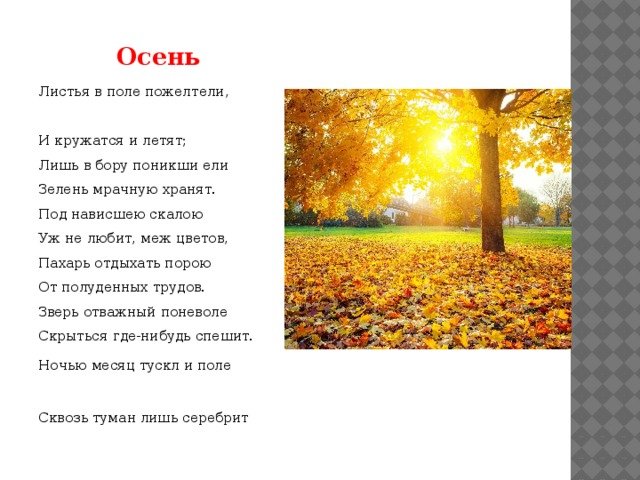 Осень

Листья в поле пожелтели,

И кружатся и летят;
Лишь в бору поникши ели
Зелень мрачную хранят.
Под нависшею скалою
Уж не любит, меж цветов,
Пахарь отдыхать порою
От полуденных трудов.
Зверь отважный поневоле
Скрыться где-нибудь спешит.
Ночью месяц тускл и поле

Сквозь туман лишь серебрит